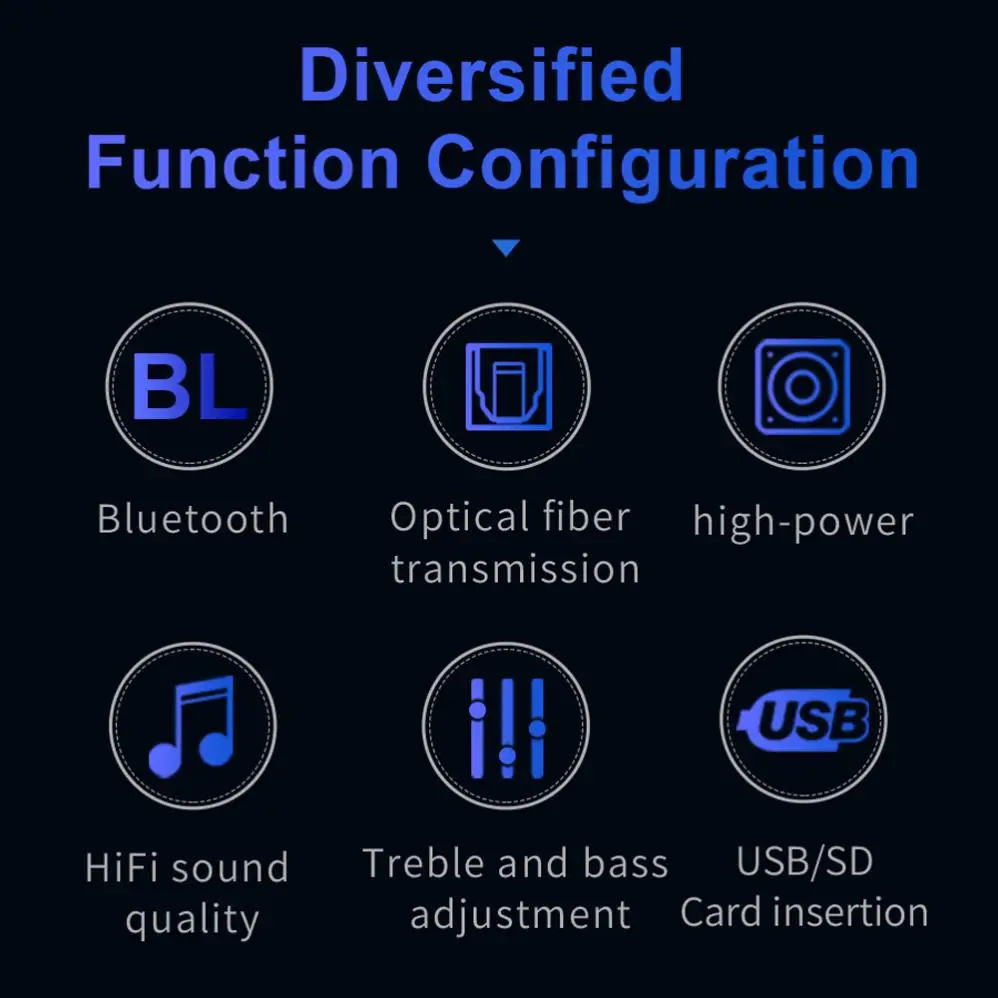 Diversified
Function Configuration

BL

Bluetooth

Optical fiber transmission

high-power

HiFi sound quality

Treble and bass adjustment

USB

USB/SD Card insertion